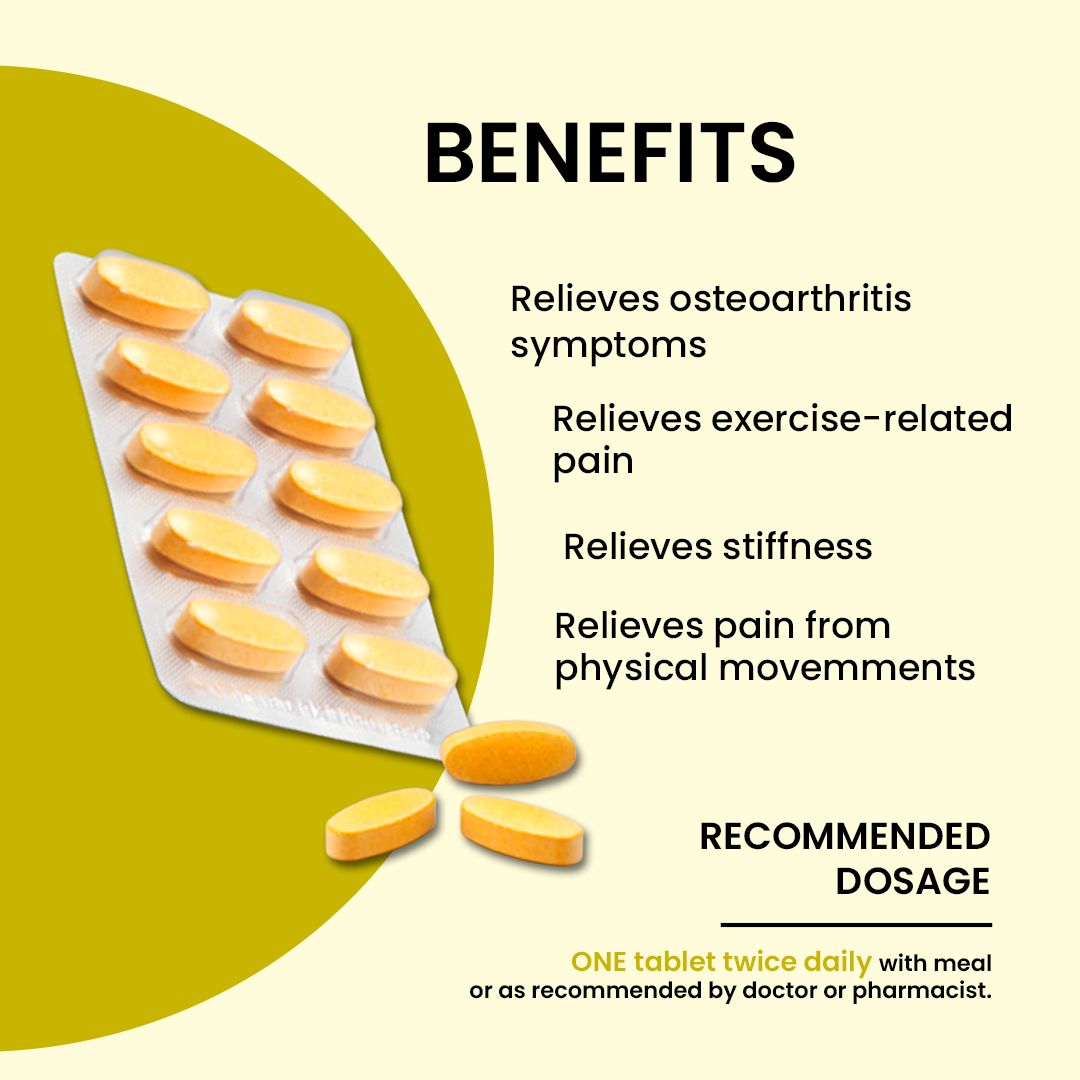 BENEFITS

Relieves osteoarthritis symptoms

Relieves exercise-related pain

Relieves stiffness

Relieves pain from physical movemments

RECOMMENDED DOSAGE

ONE tablet twice daily with meal or as recommended by doctor or pharmacist.